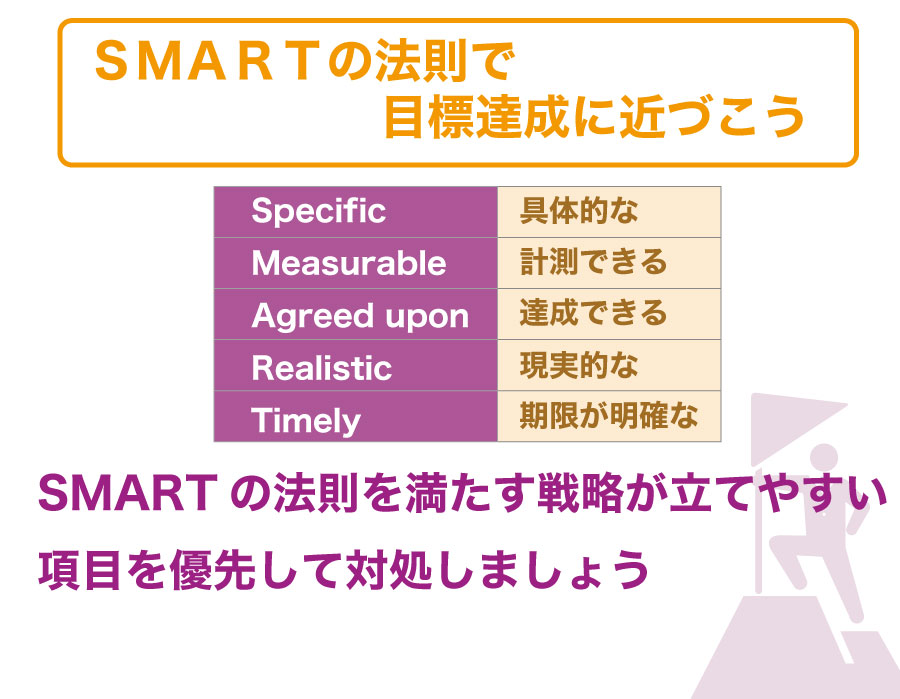 ＳＭＡＲＴの法則で
目標達成に近づこう

| Specific | 具体的な |
|---|---|
| Measurable | 計測できる |
| Agreed upon | 達成できる |
| Realistic | 現実的な |
| Timely | 期限が明確な |

SMART の法則を満たす戦略が立てやすい
項目を優先して対処しましょう